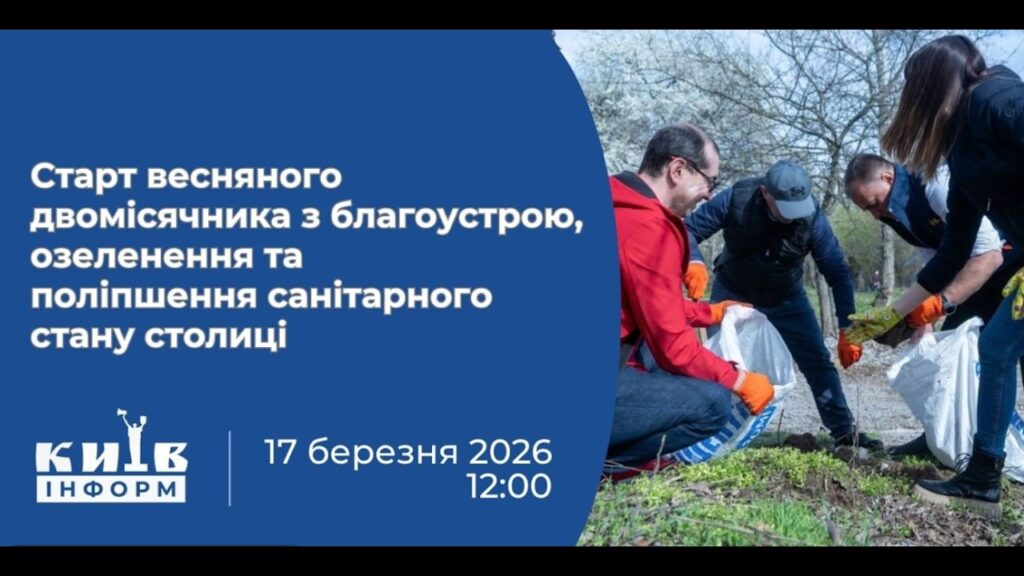 Старт весняного двомісячника з благоустрою, озеленення та поліпшення санітарного стану столиці

КИЇВ ІНФОРМ

17 березня 2026
12:00